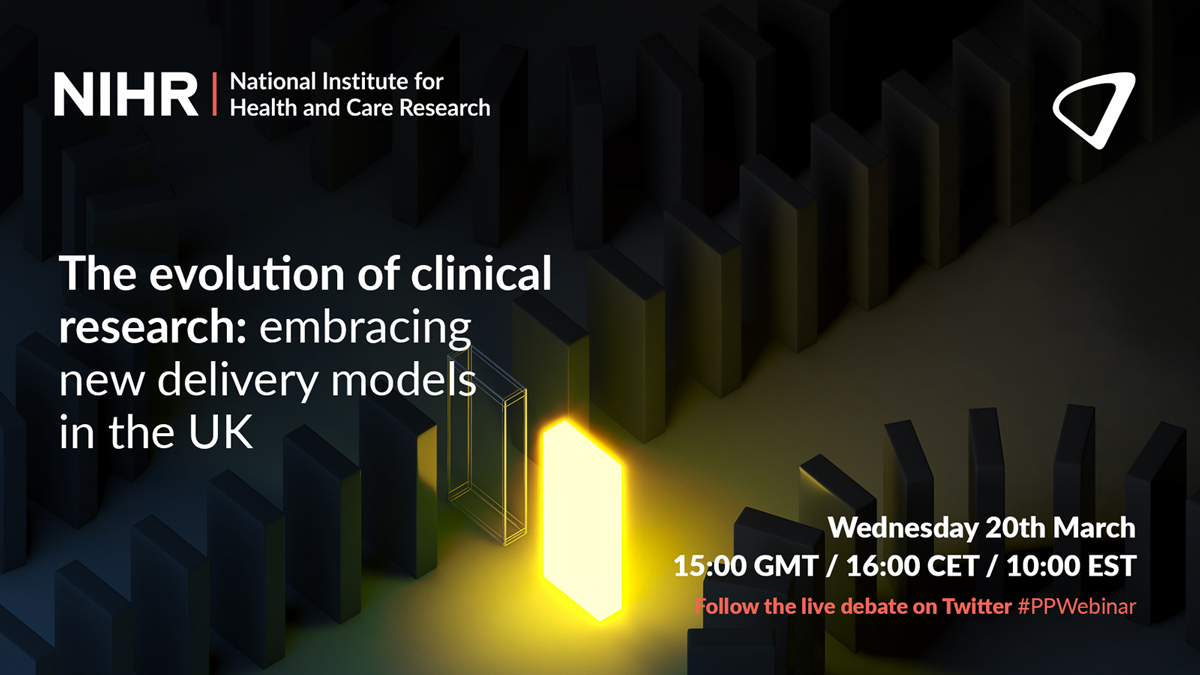 NIHR | National Institute for Health and Care Research

The evolution of clinical research: embracing new delivery models in the UK

Wednesday 20th March
15:00 GMT / 16:00 CET / 10:00 EST
Follow the live debate on Twitter #PPWebinar